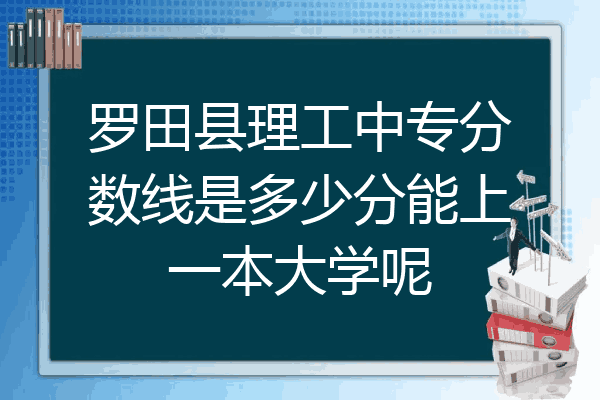 罗田县理工中专分数线是多少分能上一本大学呢